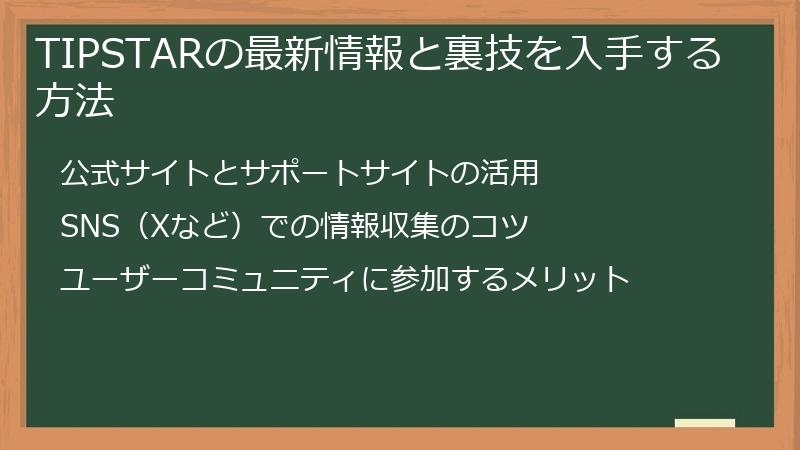 TIPSTARの最新情報と裏技を入手する方法

公式サイトとサポートサイトの活用

SNS（Xなど）での情報収集のコツ

ユーザーコミュニティに参加するメリット